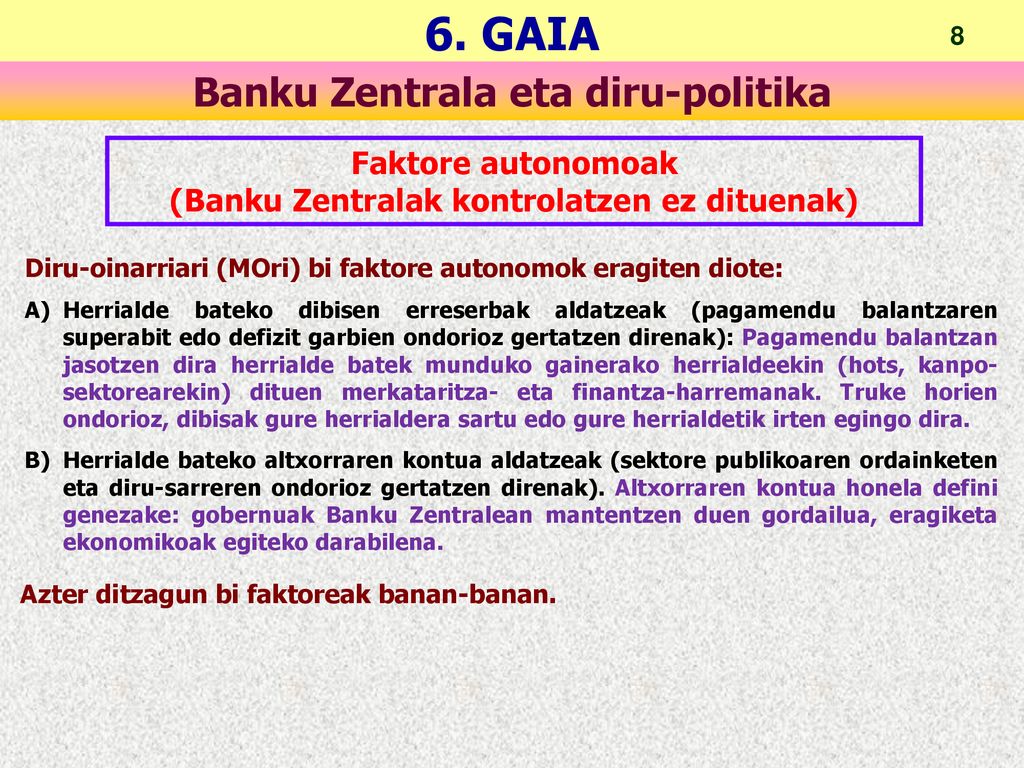 6. GAIA

8

Banku Zentrala eta diru-politika

Faktore autonomoak
(Banku Zentralak kontrolatzen ez dituenak)

Diru-oinarriari (MOri) bi faktore autonomok eragiten diote:

A) Herrialde bateko dibisen erreserbak aldatzeak (pagamendu balantzaren superabit edo defizit garbien ondorioz gertatzen direnak): Pagamendu balantzan jasotzen dira herrialde batek munduko gainerako herrialdeekin (hots, kanpo-sektorearekin) dituen merkataritza- eta finantza-harremanak. Truke horien ondorioz, dibisak gure herrialdera sartu edo gure herrialdetik irten egingo dira.

B) Herrialde bateko altxorraren kontua aldatzeak (sektore publikoaren ordainketen eta diru-sarreren ondorioz gertatzen direnak). Altxorraren kontua honela defini genezake: gobernuak Banku Zentralean mantentzen duen gordailua, eragiketa ekonomikoak egiteko darabilena.

Azter ditzagun bi faktoreak banan-banan.